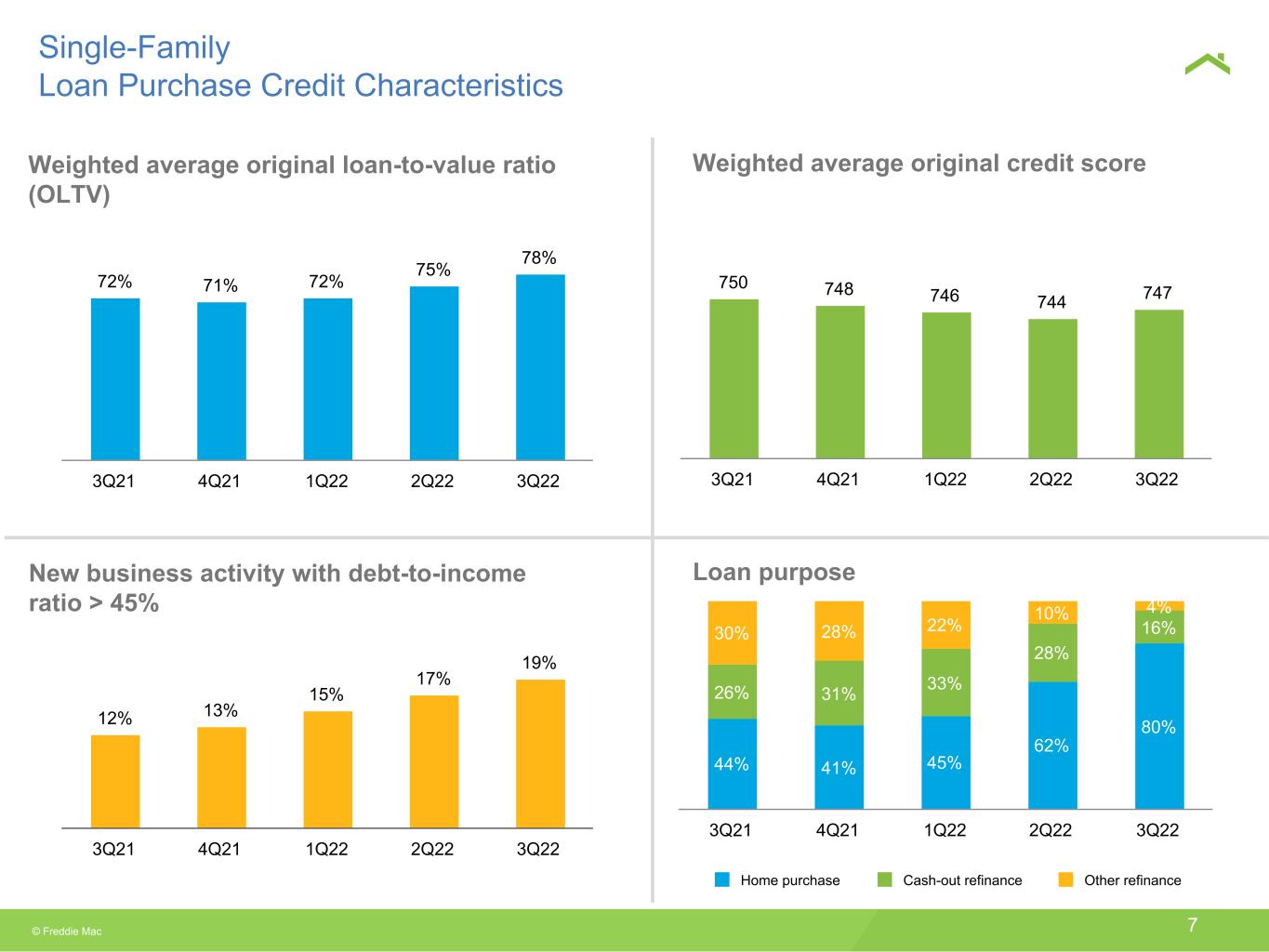 Single-Family
Loan Purchase Credit Characteristics

Weighted average original loan-to-value ratio (OLTV)

72%
71%
72%
75%
78%
3Q21
4Q21
1Q22
2Q22
3Q22

Weighted average original credit score

750
748
746
744
747
3Q21
4Q21
1Q22
2Q22
3Q22

New business activity with debt-to-income ratio > 45%

12%
13%
15%
17%
19%
3Q21
4Q21
1Q22
2Q22
3Q22

Loan purpose

30%
26%
44%
28%
31%
41%
22%
33%
45%
10%
28%
62%
4%
16%
80%
3Q21
4Q21
1Q22
2Q22
3Q22

Home purchase
Cash-out refinance
Other refinance

© Freddie Mac

7